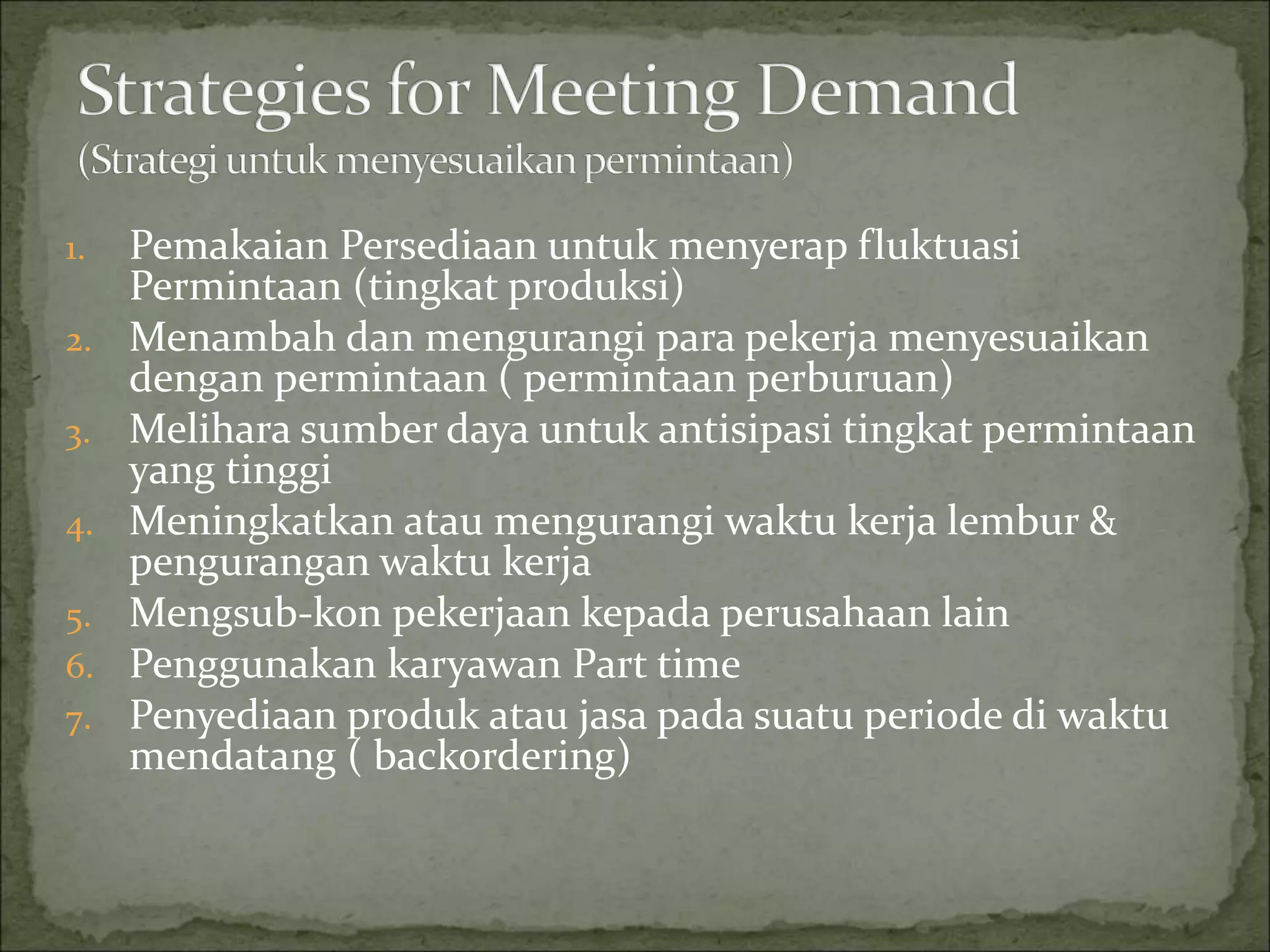 Strategies for Meeting Demand
(Strategi untuk menyesuaikan permintaan)

1. Pemakaian Persediaan untuk menyerap fluktuasi Permintaan (tingkat produksi)
2. Menambah dan mengurangi para pekerja menyesuaikan dengan permintaan ( permintaan perburuan)
3. Melihara sumber daya untuk antisipasi tingkat permintaan yang tinggi
4. Meningkatkan atau mengurangi waktu kerja lembur & pengurangan waktu kerja
5. Mengsub-kon pekerjaan kepada perusahaan lain
6. Penggunakan karyawan Part time
7. Penyediaan produk atau jasa pada suatu periode di waktu mendatang ( backordering)